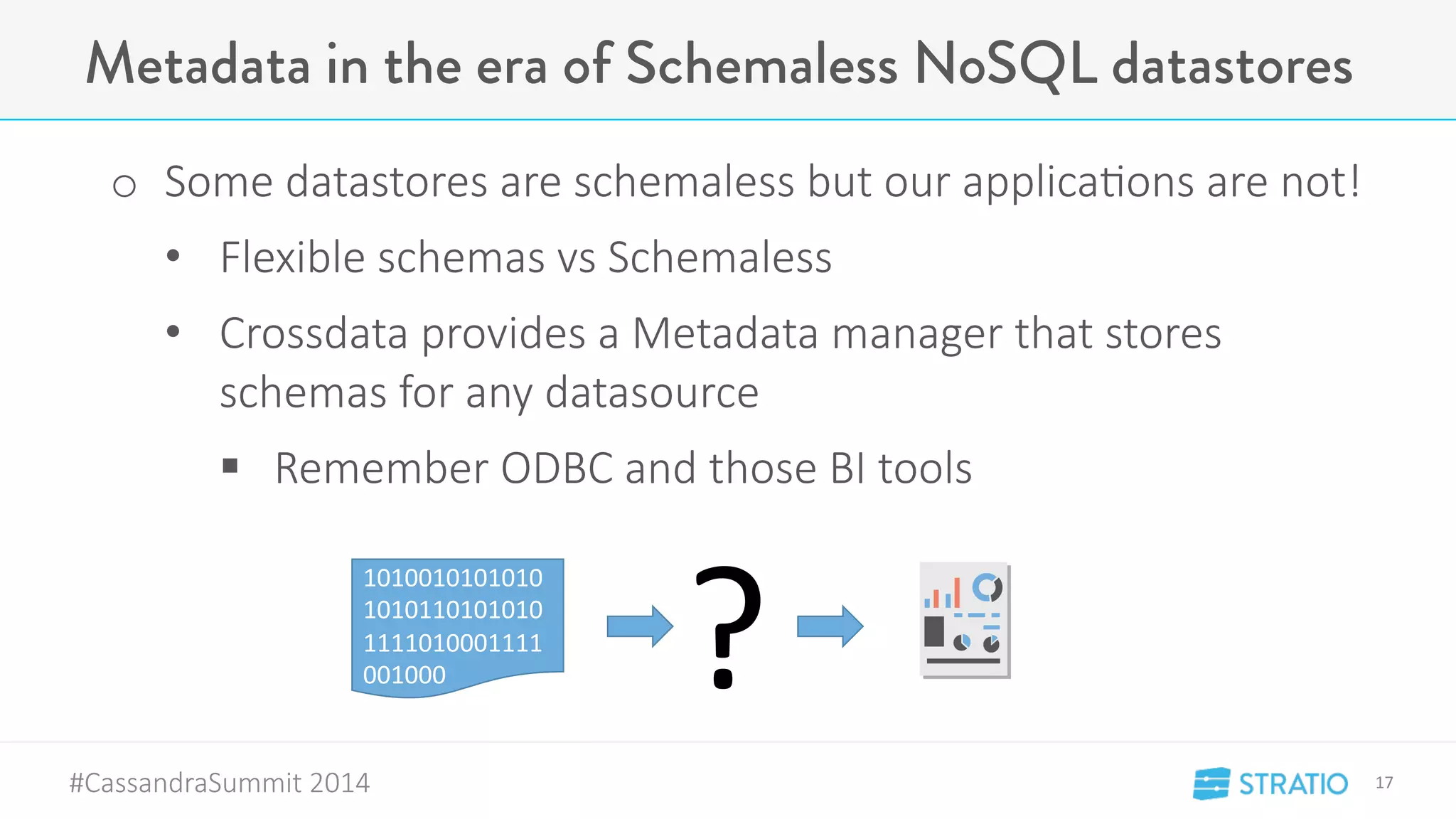 Metadata in the era of Schemaless NoSQL datastores

○ Some datastores are schemaless but our applications are not!

• Flexible schemas vs Schemaless

• Crossdata provides a Metadata manager that stores schemas for any datasource

▪ Remember ODBC and those BI tools

1010010101010
1010110101010
1111010001111
001000

?

#CassandraSummit 2014

STRATIO

17